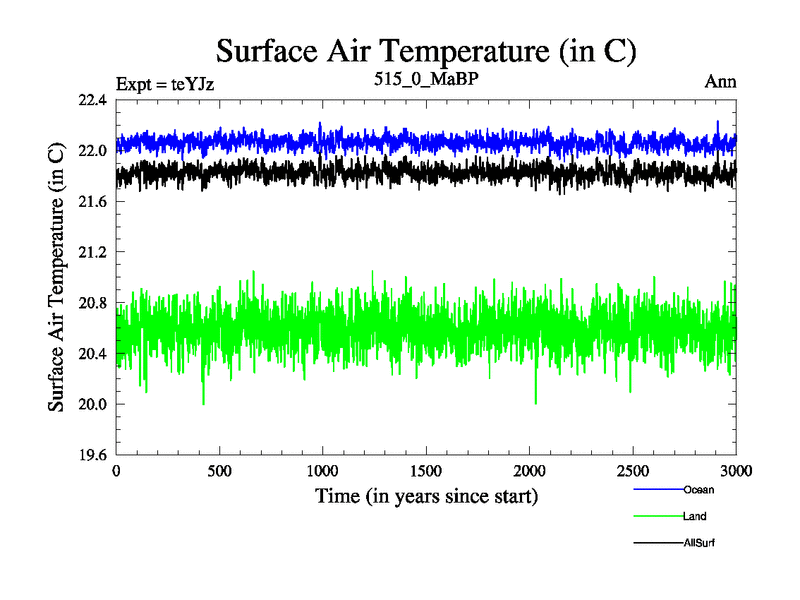 Surface Air Temperature (in C)

Expt = teYJz
515_0_MaBP
Ann

Surface Air Temperature (in C)

22.4
22.0
21.6
21.2
20.8
20.4
20.0
19.6

0
500
1000
1500
2000
2500
3000

Time (in years since start)

Ocean
Land
AllSurf